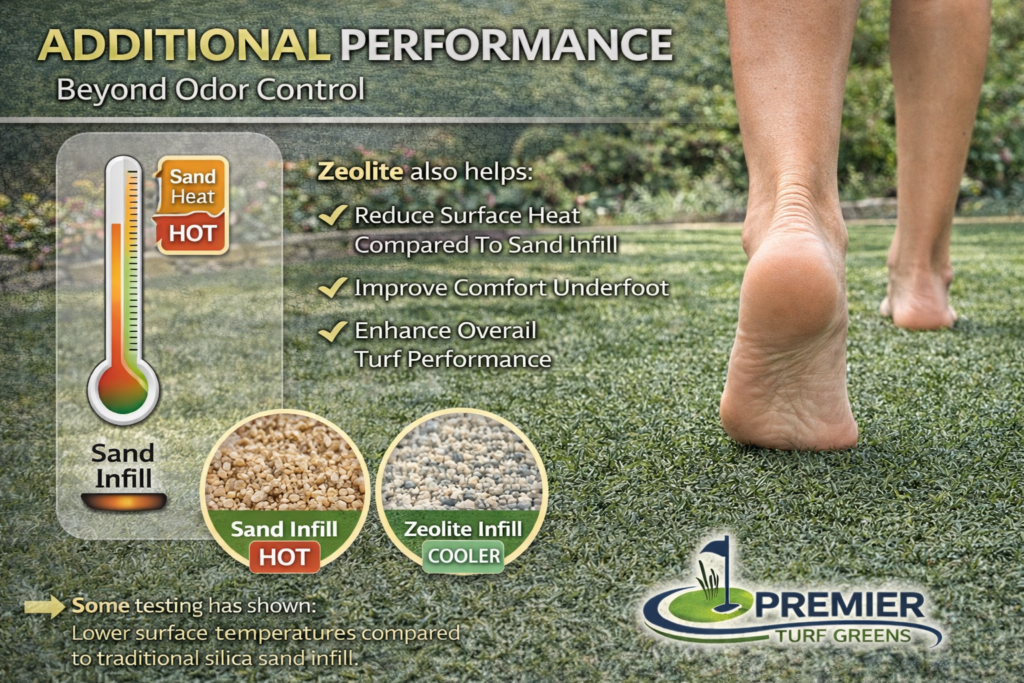 ADDITIONAL PERFORMANCE
Beyond Odor Control

Sand Heat
HOT

Sand Infill

Zeolite also helps:

✓ Reduce Surface Heat Compared To Sand Infill

✓ Improve Comfort Underfoot

✓ Enhance Overall Turf Performance

Sand Infill
HOT

Zeolite Infill
COOLER

Some testing has shown:
Lower surface temperatures compared to traditional silica sand infill.

PREMIER
TURF GREENS